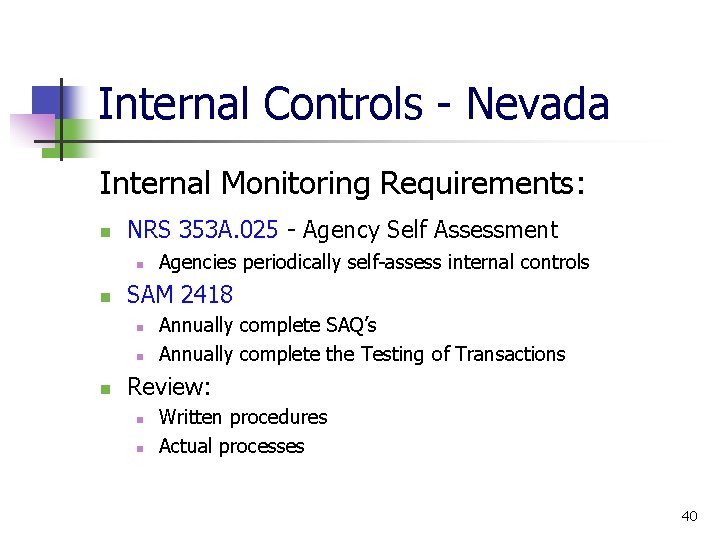 Internal Controls - Nevada

Internal Monitoring Requirements:

- NRS 353A.025 - Agency Self Assessment
  - Agencies periodically self-assess internal controls
- SAM 2418
  - Annually complete SAQ's
  - Annually complete the Testing of Transactions
- Review:
  - Written procedures
  - Actual processes

40